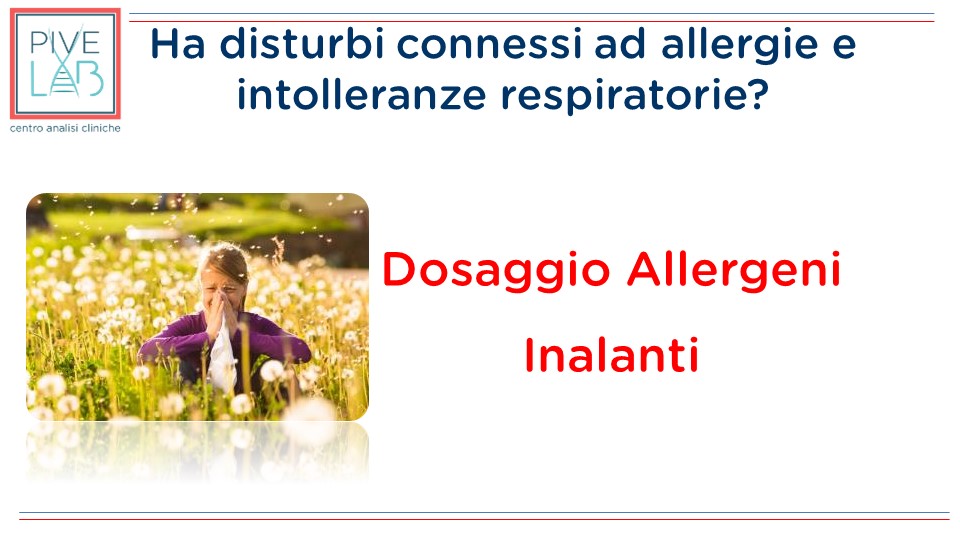 PIVE LAB
centro analisi cliniche

Ha disturbi connessi ad allergie e intolleranze respiratorie?

Dosaggio Allergeni Inalanti